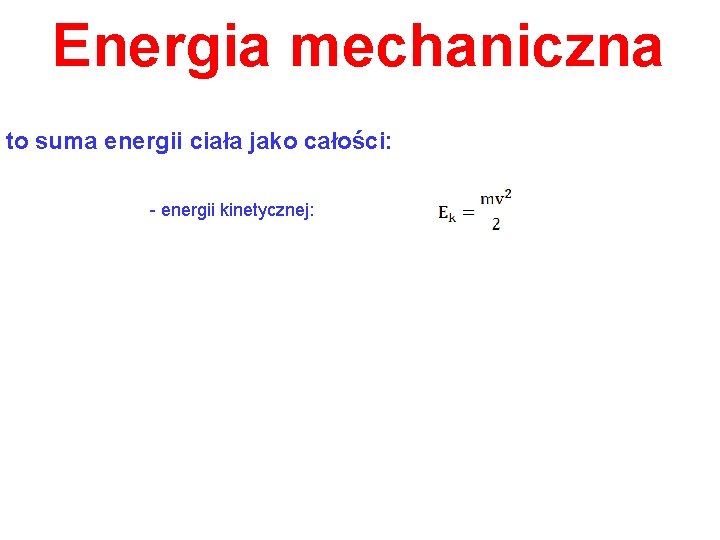 Energia mechaniczna

to suma energii ciała jako całości:

- energii kinetycznej: $E_k = \frac{mv^2}{2}$